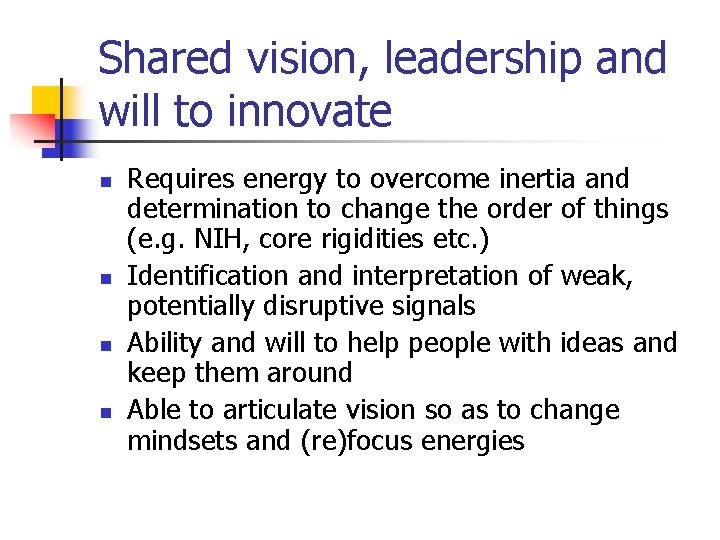 Shared vision, leadership and will to innovate

- Requires energy to overcome inertia and determination to change the order of things (e.g. NIH, core rigidities etc.)
- Identification and interpretation of weak, potentially disruptive signals
- Ability and will to help people with ideas and keep them around
- Able to articulate vision so as to change mindsets and (re)focus energies